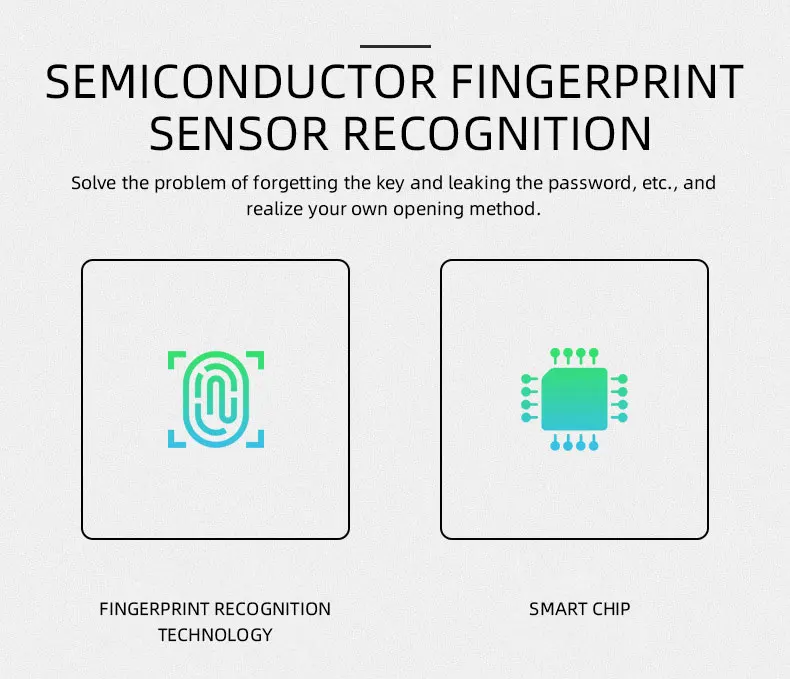 SEMICONDUCTOR FINGERPRINT SENSOR RECOGNITION

Solve the problem of forgetting the key and leaking the password, etc., and realize your own opening method.

FINGERPRINT RECOGNITION TECHNOLOGY

SMART CHIP